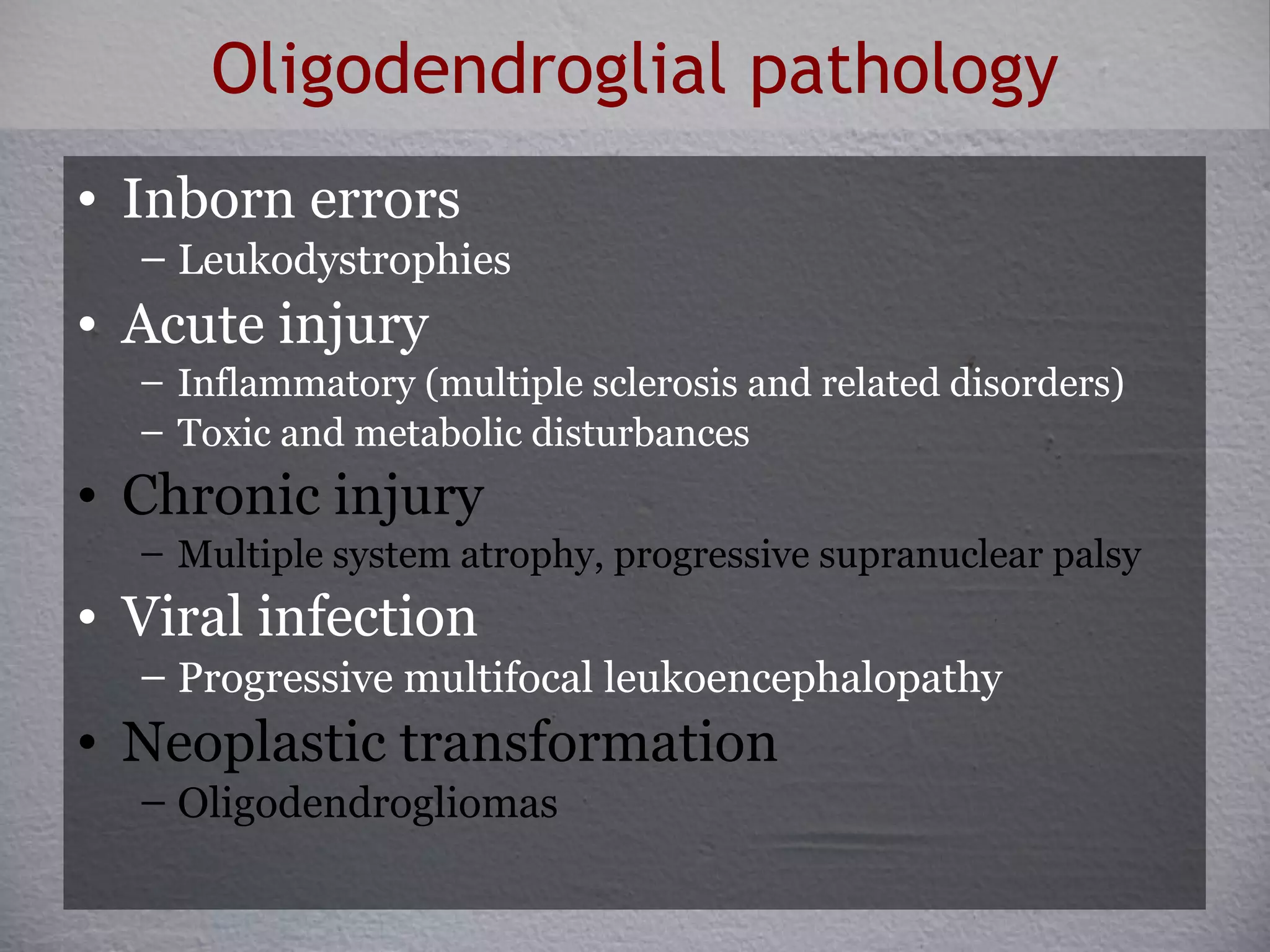 Oligodendroglial pathology

• Inborn errors
– Leukodystrophies
• Acute injury
– Inflammatory (multiple sclerosis and related disorders)
– Toxic and metabolic disturbances
• Chronic injury
– Multiple system atrophy, progressive supranuclear palsy
• Viral infection
– Progressive multifocal leukoencephalopathy
• Neoplastic transformation
– Oligodendrogliomas